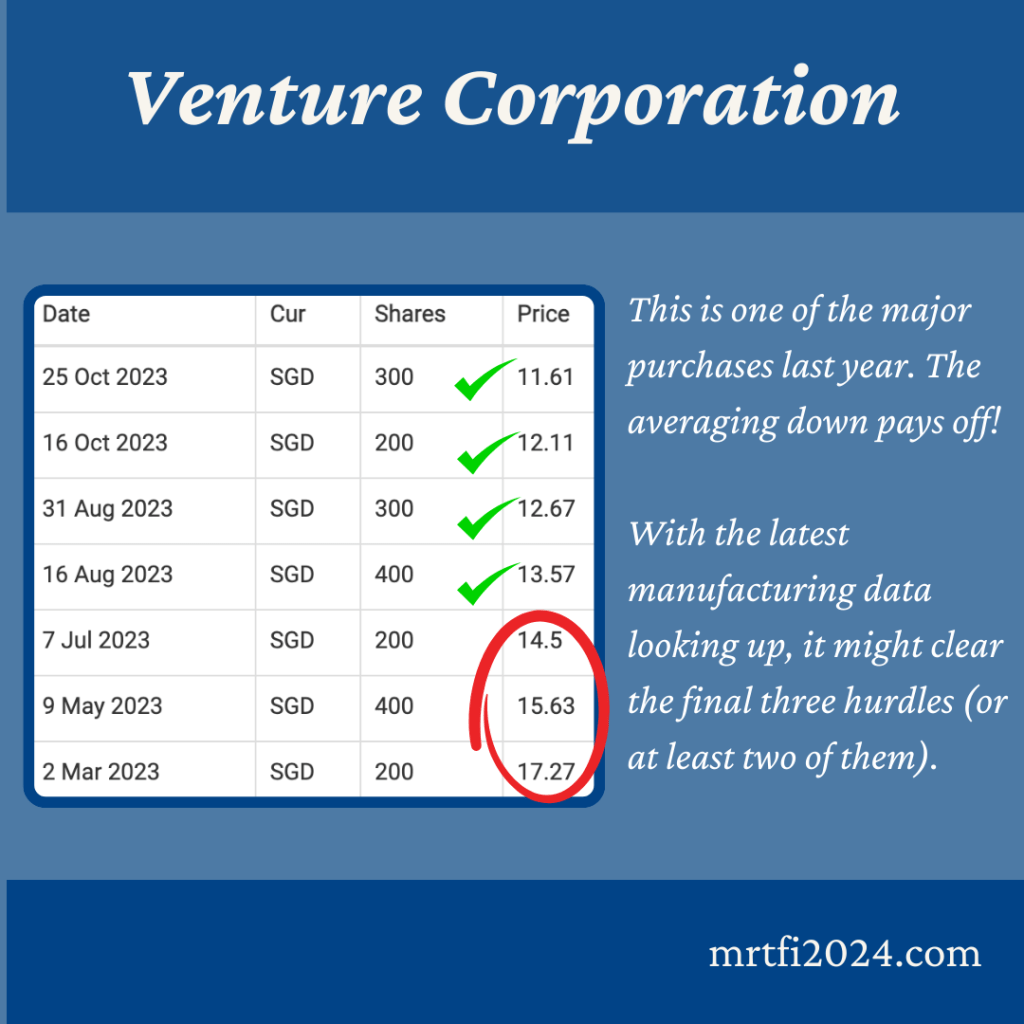 Venture Corporation

| Date | Cur | Shares | Price |
|---|---|---|---|
| 25 Oct 2023 | SGD | 300 | 11.61 |
| 16 Oct 2023 | SGD | 200 | 12.11 |
| 31 Aug 2023 | SGD | 300 | 12.67 |
| 16 Aug 2023 | SGD | 400 | 13.57 |
| 7 Jul 2023 | SGD | 200 | 14.5 |
| 9 May 2023 | SGD | 400 | 15.63 |
| 2 Mar 2023 | SGD | 200 | 17.27 |

This is one of the major purchases last year. The averaging down pays off!

With the latest manufacturing data looking up, it might clear the final three hurdles (or at least two of them).

mrtfi2024.com